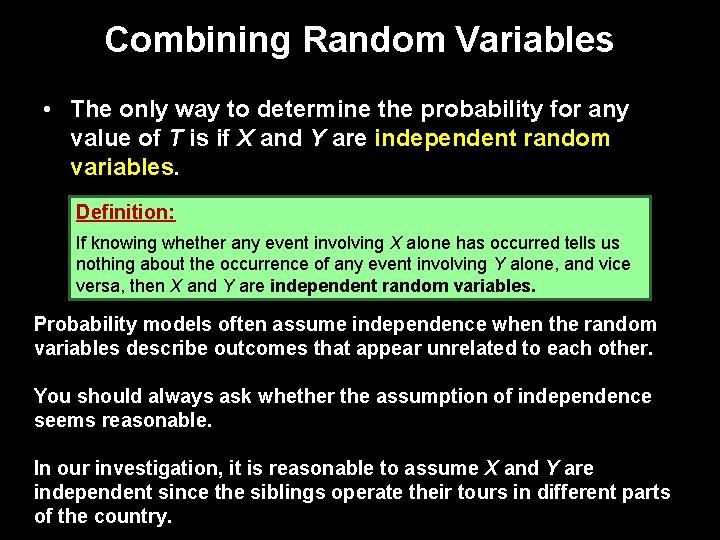 Combining Random Variables

• The only way to determine the probability for any value of $T$ is if $X$ and $Y$ are independent random variables.

Definition:

If knowing whether any event involving $X$ alone has occurred tells us nothing about the occurrence of any event involving $Y$ alone, and vice versa, then $X$ and $Y$ are independent random variables.

Probability models often assume independence when the random variables describe outcomes that appear unrelated to each other.

You should always ask whether the assumption of independence seems reasonable.

In our investigation, it is reasonable to assume $X$ and $Y$ are independent since the siblings operate their tours in different parts of the country.